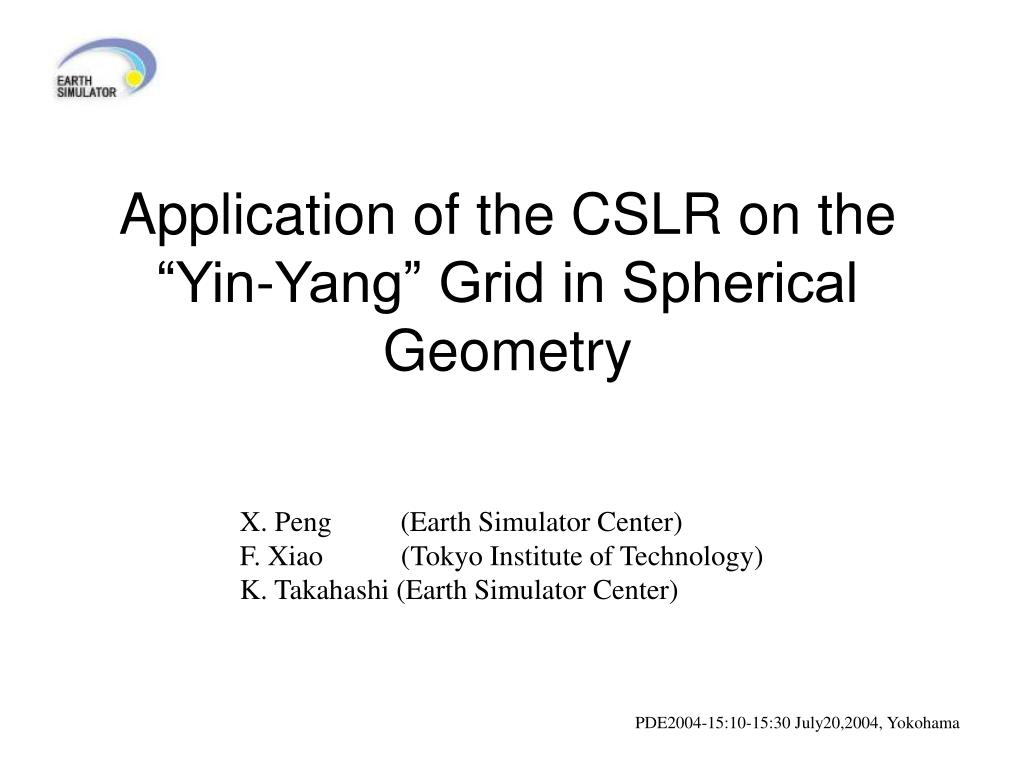 EARTH SIMULATOR

Application of the CSLR on the “Yin-Yang” Grid in Spherical Geometry

X. Peng (Earth Simulator Center)
F. Xiao (Tokyo Institute of Technology)
K. Takahashi (Earth Simulator Center)

PDE2004-15:10-15:30 July20,2004, Yokohama